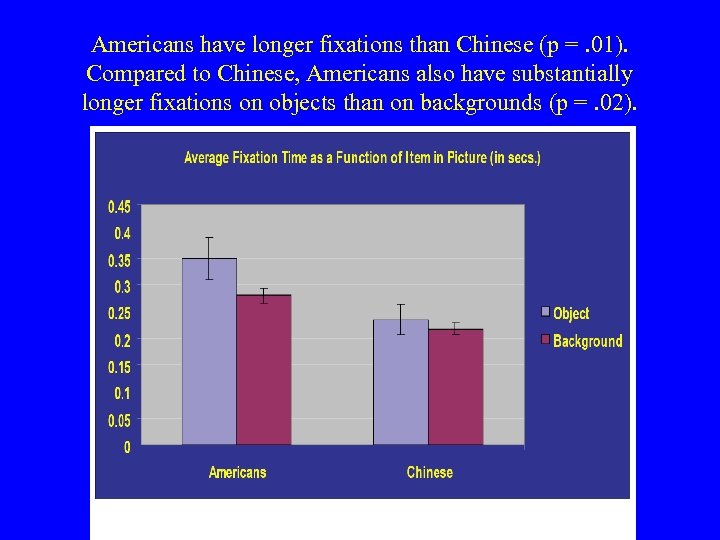 Americans have longer fixations than Chinese (p = .01). Compared to Chinese, Americans also have substantially longer fixations on objects than on backgrounds (p = .02).

Average Fixation Time as a Function of Item in Picture (in secs.)

0.45
0.4
0.35
0.3
0.25
0.2
0.15
0.1
0.05
0

Americans
Chinese

Object
Background